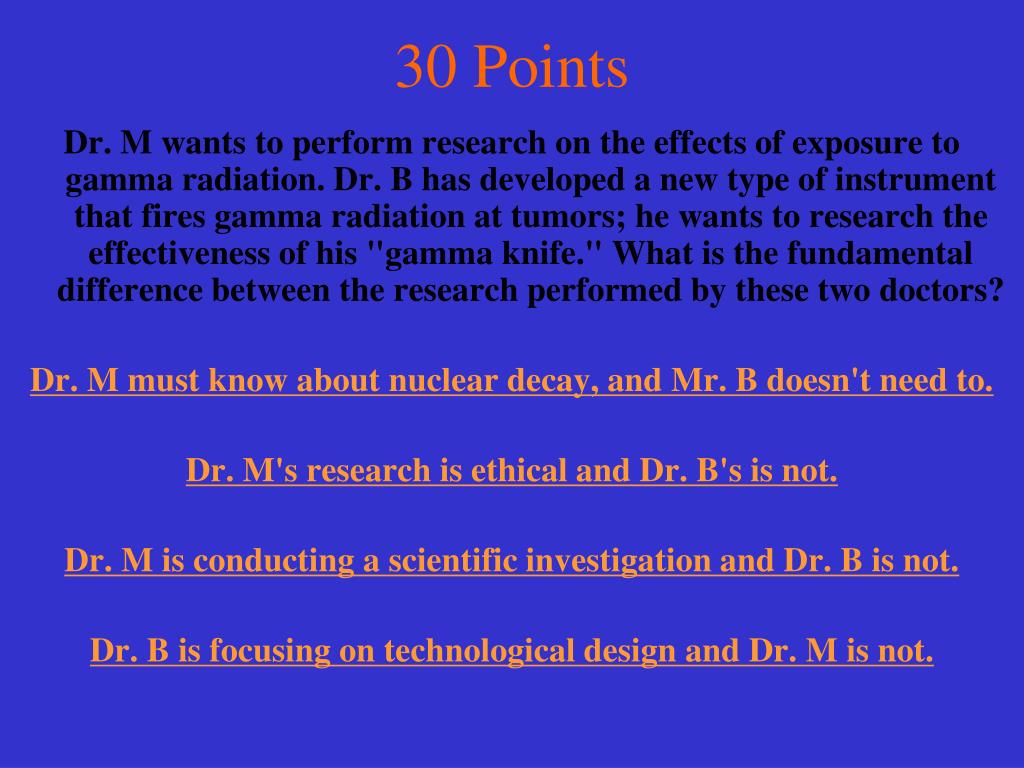 30 Points

Dr. M wants to perform research on the effects of exposure to gamma radiation. Dr. B has developed a new type of instrument that fires gamma radiation at tumors; he wants to research the effectiveness of his "gamma knife." What is the fundamental difference between the research performed by these two doctors?

Dr. M must know about nuclear decay, and Mr. B doesn't need to.

Dr. M's research is ethical and Dr. B's is not.

Dr. M is conducting a scientific investigation and Dr. B is not.

Dr. B is focusing on technological design and Dr. M is not.